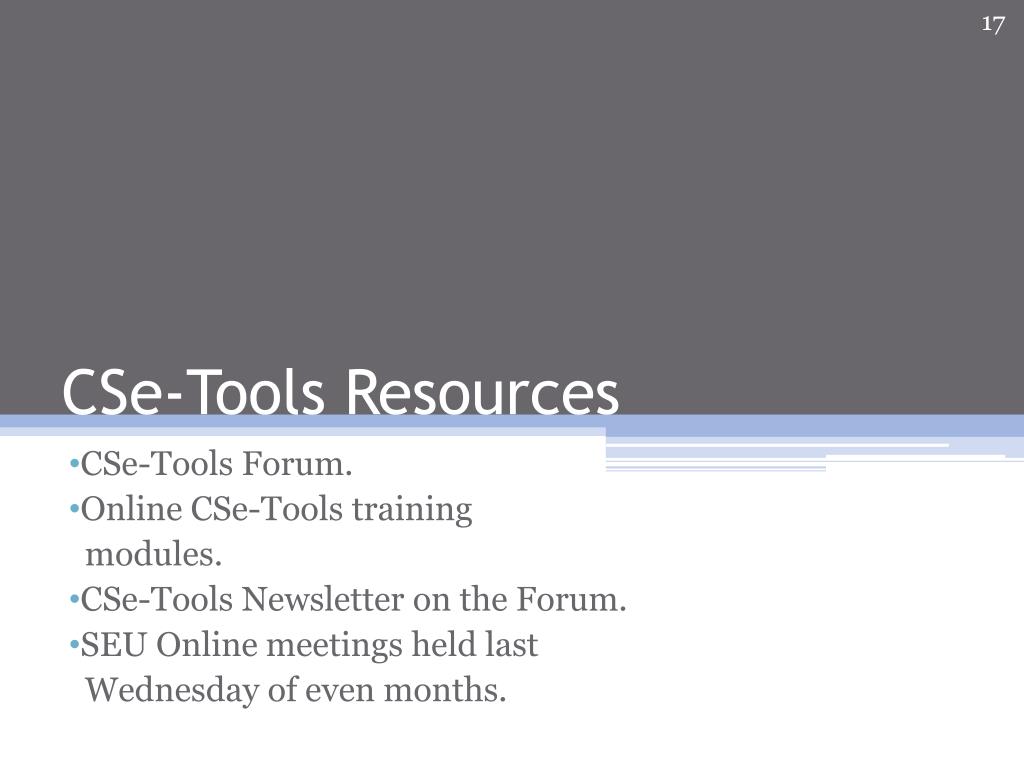 17

CSe-Tools Resources

•CSe-Tools Forum.
•Online CSe-Tools training modules.
•CSe-Tools Newsletter on the Forum.
•SEU Online meetings held last Wednesday of even months.